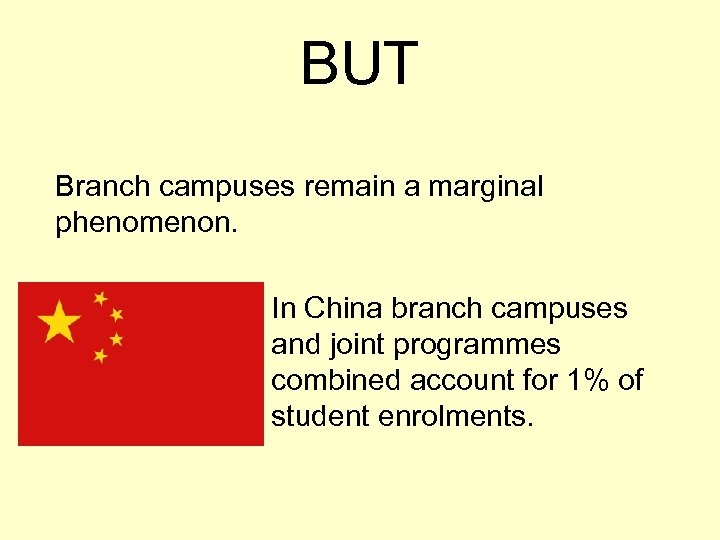 BUT

Branch campuses remain a marginal phenomenon.

In China branch campuses and joint programmes combined account for 1% of student enrolments.